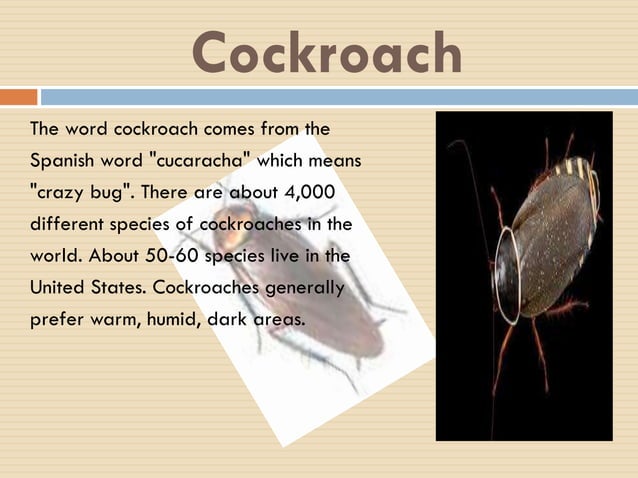 Cockroach

The word cockroach comes from the Spanish word "cucaracha" which means "crazy bug". There are about 4,000 different species of cockroaches in the world. About 50-60 species live in the United States. Cockroaches generally prefer warm, humid, dark areas.